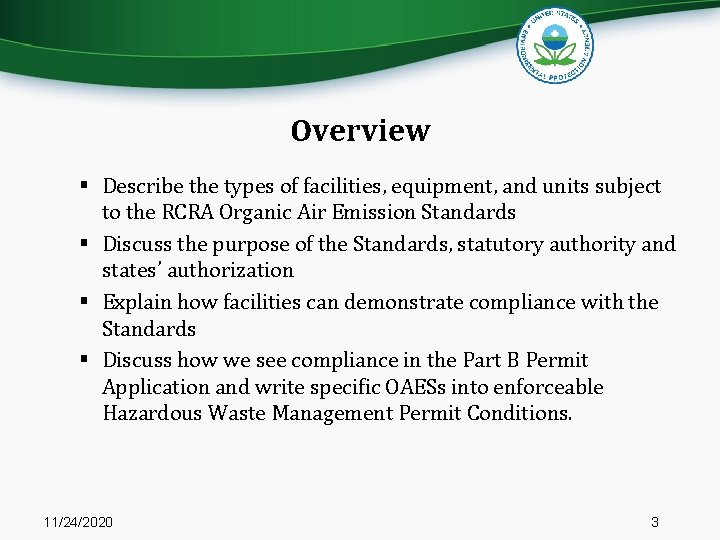 UNITED STATES ENVIRONMENTAL PROTECTION AGENCY

Overview

▪ Describe the types of facilities, equipment, and units subject to the RCRA Organic Air Emission Standards

▪ Discuss the purpose of the Standards, statutory authority and states' authorization

▪ Explain how facilities can demonstrate compliance with the Standards

▪ Discuss how we see compliance in the Part B Permit Application and write specific OAESs into enforceable Hazardous Waste Management Permit Conditions.

11/24/2020

3